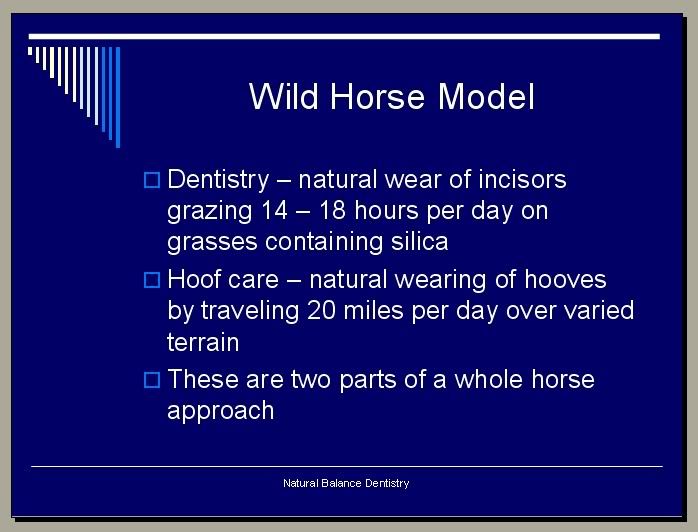 Wild Horse Model

□ Dentistry – natural wear of incisors grazing 14 – 18 hours per day on grasses containing silica

□ Hoof care – natural wearing of hooves by traveling 20 miles per day over varied terrain

□ These are two parts of a whole horse approach

Natural Balance Dentistry